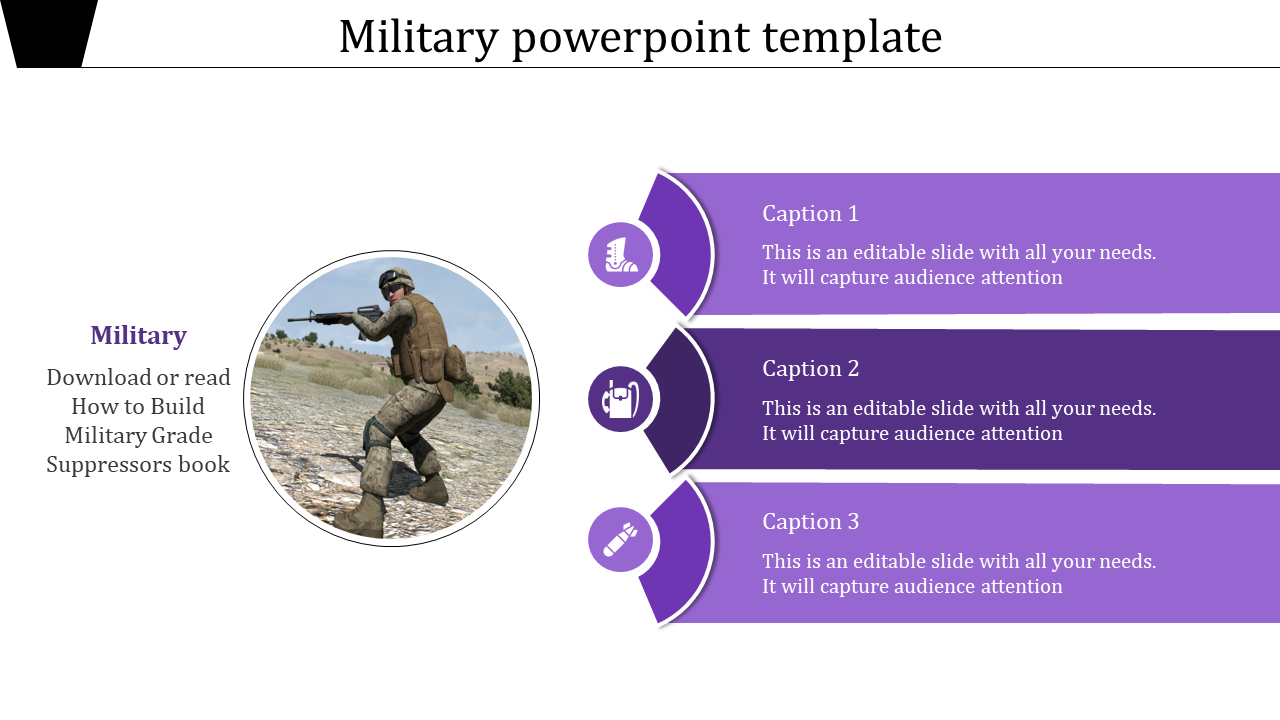 Military powerpoint template

Military

Download or read How to Build Military Grade Suppressors book

Caption 1

This is an editable slide with all your needs. It will capture audience attention

Caption 2

This is an editable slide with all your needs. It will capture audience attention

Caption 3

This is an editable slide with all your needs. It will capture audience attention